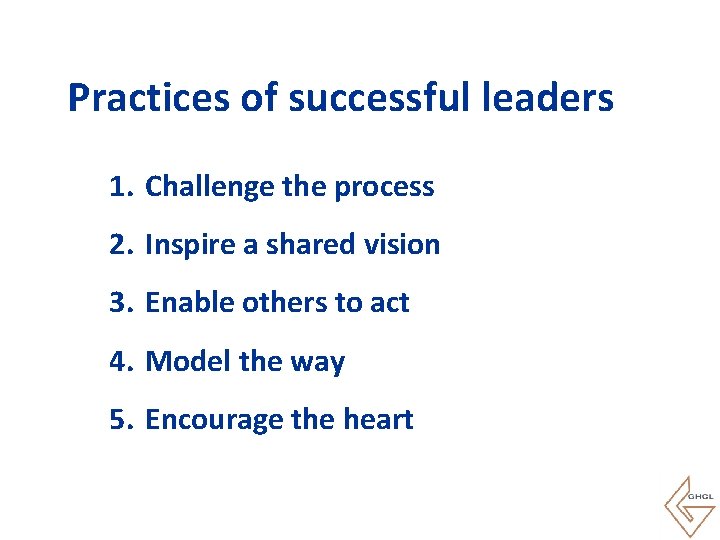 Practices of successful leaders

1. Challenge the process
2. Inspire a shared vision
3. Enable others to act
4. Model the way
5. Encourage the heart

GHCL